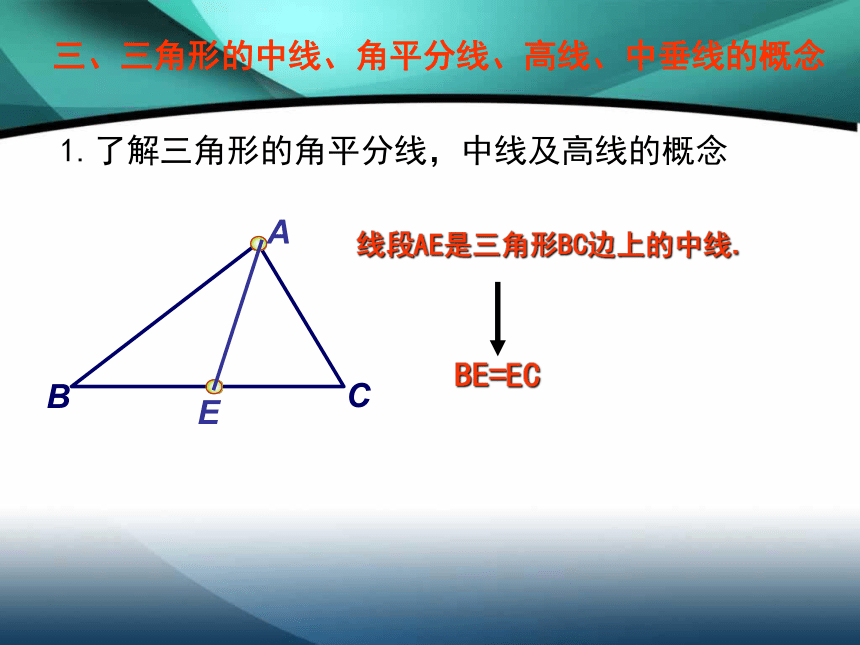 三、三角形的中线、角平分线、高线、中垂线的概念

1. 了解三角形的角平分线，中线及高线的概念

A

B

E

C

线段AE是三角形BC边上的中线.

BE=EC